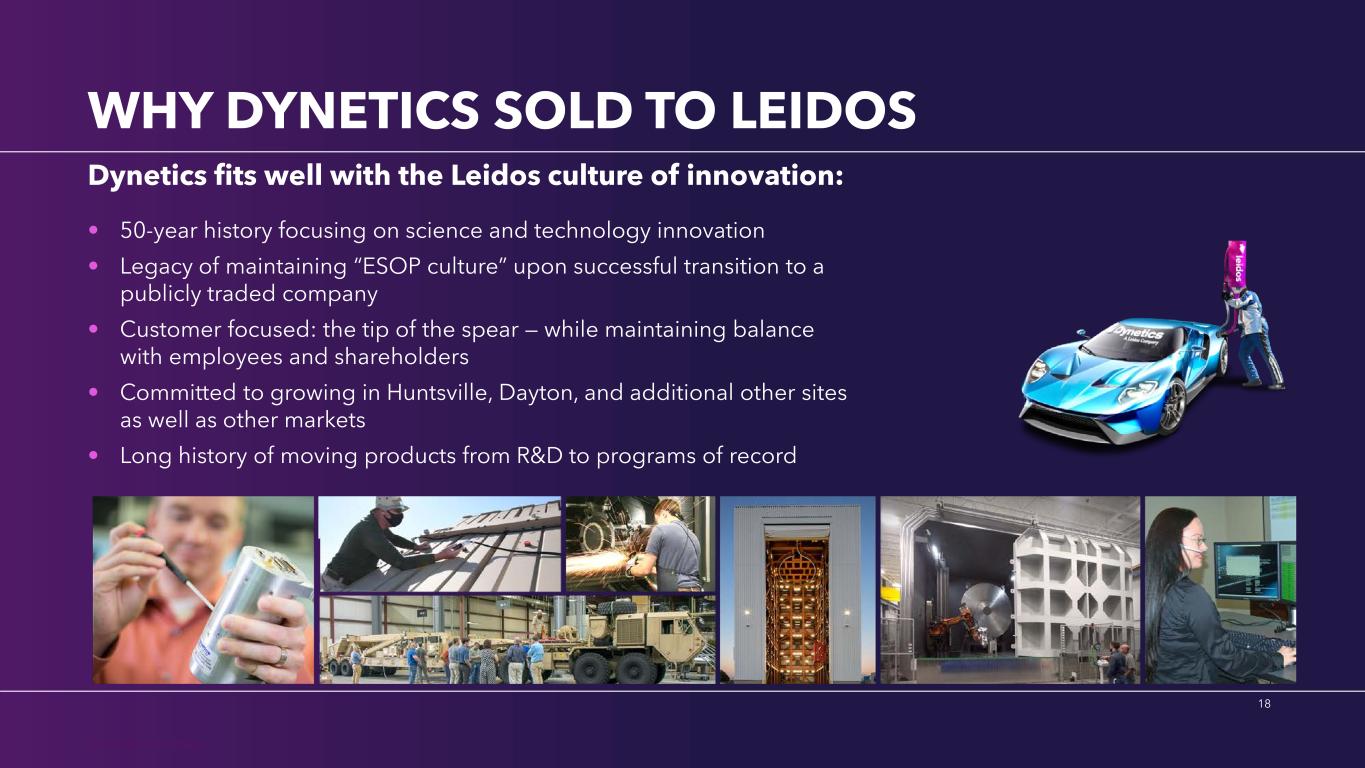 WHY DYNETICS SOLD TO LEIDOS

Dynetics fits well with the Leidos culture of innovation:

• 50-year history focusing on science and technology innovation
• Legacy of maintaining "ESOP culture" upon successful transition to a publicly traded company
• Customer focused: the tip of the spear — while maintaining balance with employees and shareholders
• Committed to growing in Huntsville, Dayton, and additional other sites as well as other markets
• Long history of moving products from R&D to programs of record

leidos

Dynetics
A Leidos Company

18